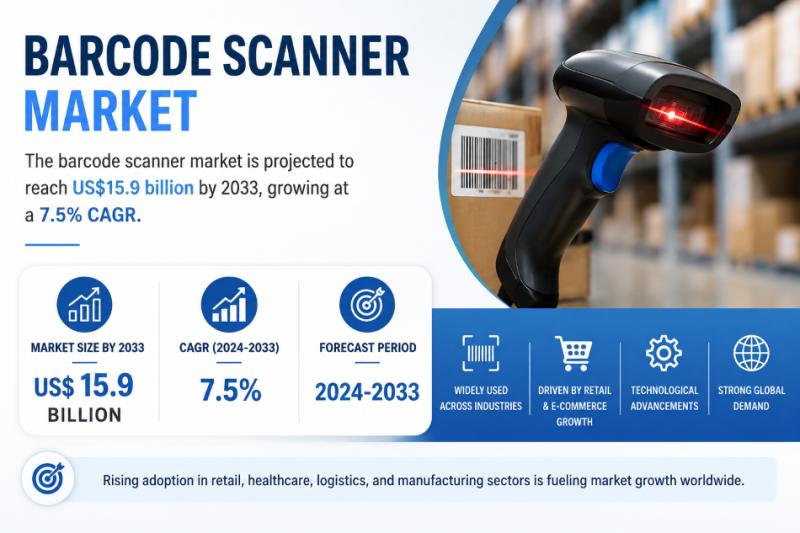 BARCODE SCANNER MARKET

The barcode scanner market is projected to reach US$15.9 billion by 2033, growing at a 7.5% CAGR.

MARKET SIZE BY 2033
US$ 15.9 BILLION

CAGR (2024-2033)
7.5%

FORECAST PERIOD
2024-2033

WIDELY USED ACROSS INDUSTRIES

DRIVEN BY RETAIL & E-COMMERCE GROWTH

TECHNOLOGICAL ADVANCEMENTS

STRONG GLOBAL DEMAND

Rising adoption in retail, healthcare, logistics, and manufacturing sectors is fueling market growth worldwide.